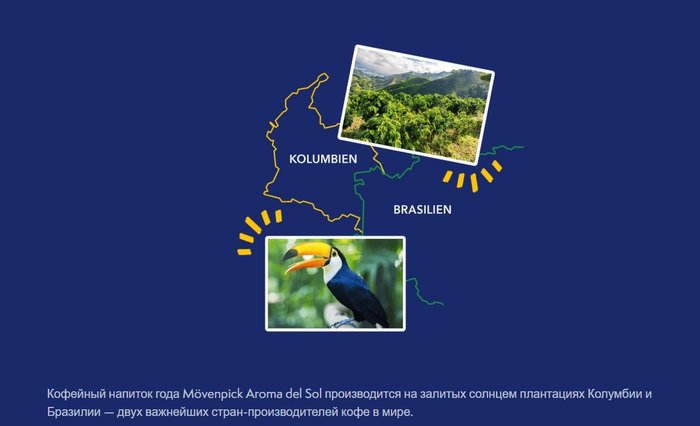 KOLUMBIEN

BRASILIEN

Кофейный напиток года Mövenpick Aroma del Sol производится на залитых солнцем плантациях Колумбии и Бразилии — двух важнейших стран-производителей кофе в мире.